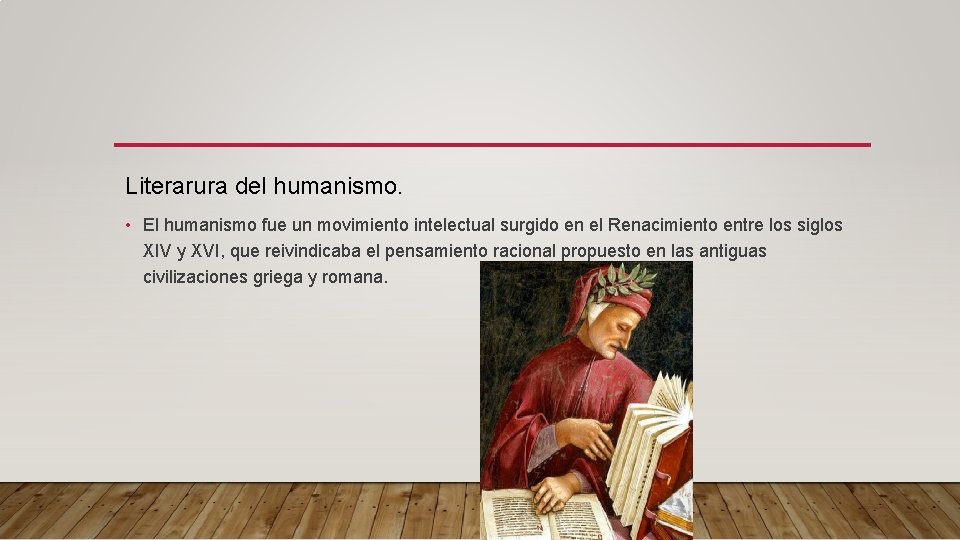 Literarura del humanismo.

• El humanismo fue un movimiento intelectual surgido en el Renacimiento entre los siglos XIV y XVI, que reivindicaba el pensamiento racional propuesto en las antiguas civilizaciones griega y romana.